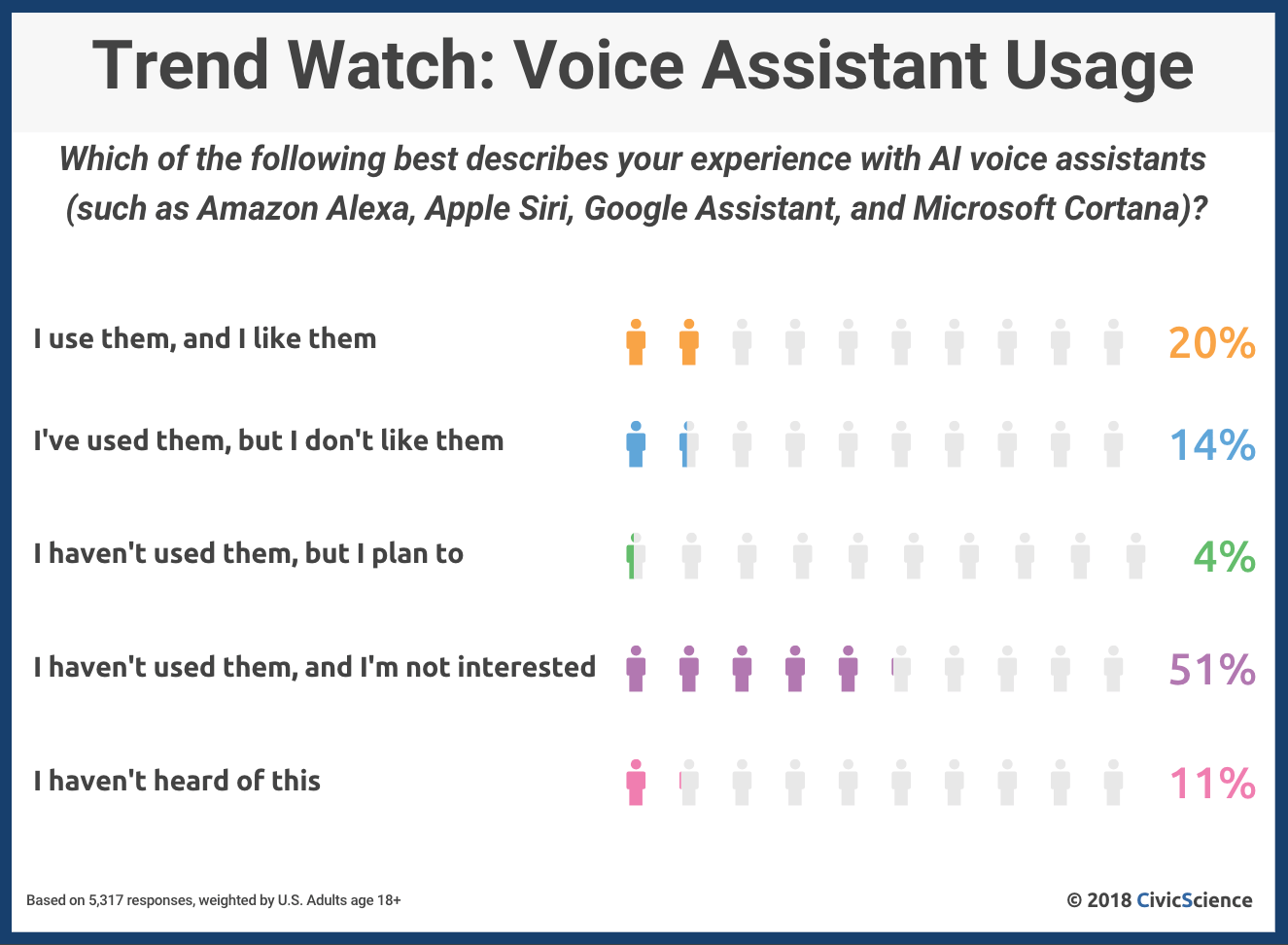 Trend Watch: Voice Assistant Usage

Which of the following best describes your experience with AI voice assistants (such as Amazon Alexa, Apple Siri, Google Assistant, and Microsoft Cortana)?

I use them, and I like them 20%

I've used them, but I don't like them 14%

I haven't used them, but I plan to 4%

I haven't used them, and I'm not interested 51%

I haven't heard of this 11%

Based on 5,317 responses, weighted by U.S. Adults age 18+

© 2018 CivicScience